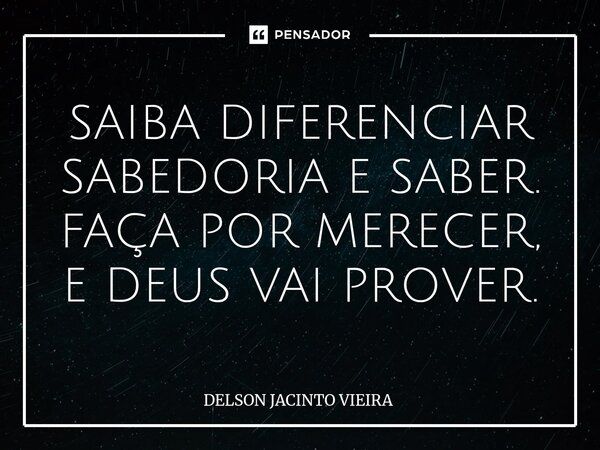 PENSADOR

SAIBA DIFERENCIAR SABEDORIA E SABER. FAÇA POR MERECER, E DEUS VAI PROVER.

DELSON JACINTO VIEIRA